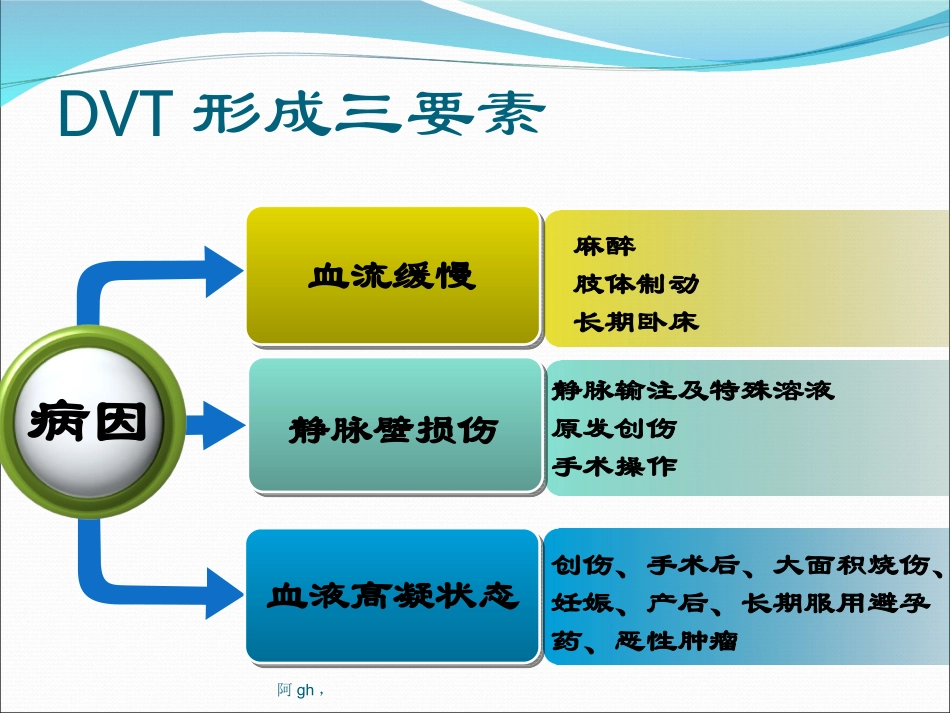 DVT 形成三要素

病因

血流缓慢

麻醉
肢体制动
长期卧床

静脉壁损伤

静脉输注及特殊溶液
原发创伤
手术操作

血液高凝状态

创伤、手术后、大面积烧伤、妊娠、产后、长期服用避孕药、恶性肿瘤

阿 gh，